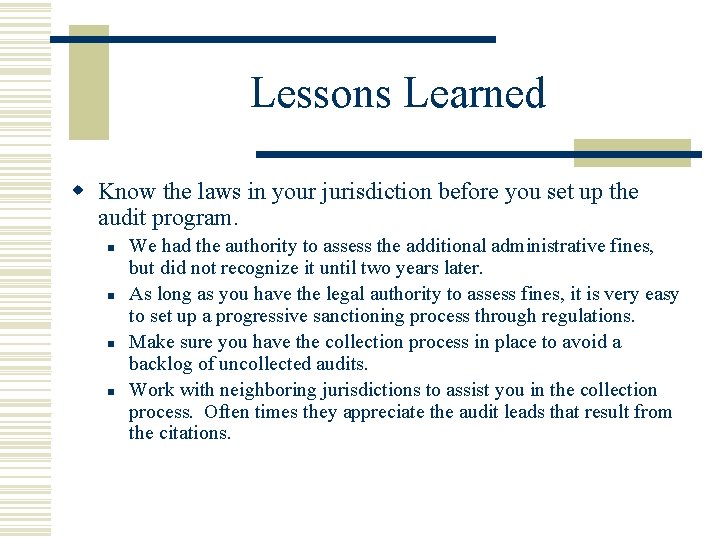 Lessons Learned

Know the laws in your jurisdiction before you set up the audit program.

We had the authority to assess the additional administrative fines, but did not recognize it until two years later.

As long as you have the legal authority to assess fines, it is very easy to set up a progressive sanctioning process through regulations.

Make sure you have the collection process in place to avoid a backlog of uncollected audits.

Work with neighboring jurisdictions to assist you in the collection process. Often times they appreciate the audit leads that result from the citations.